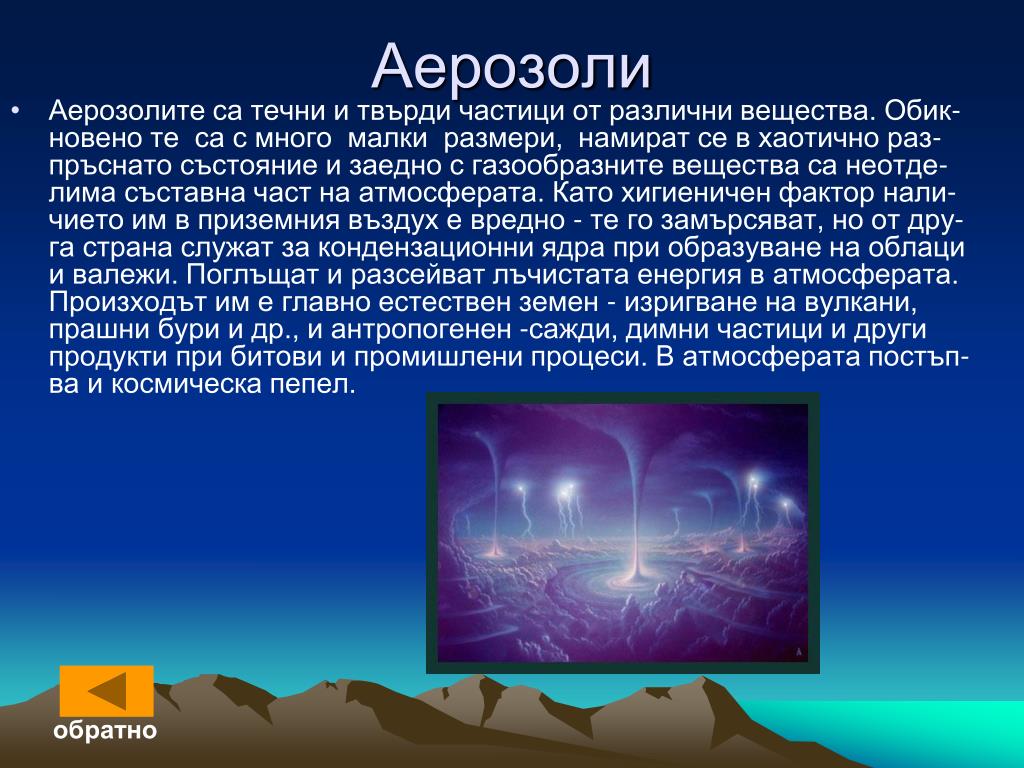 Аерозоли

• Аерозолите са течни и твърди частици от различни вещества. Обикновено те са с много малки размери, намират се в хаотично разпръснато състояние и заедно с газообразните вещества са неотделима съставна част на атмосферата. Като хигиеничен фактор наличието им в приземния въздух е вредно - те го замърсяват, но от друга страна служат за кондензационни ядра при образуване на облаци и валежи. Поглъщат и разсейват лъчистата енергия в атмосферата. Произходът им е главно естествен земен - изригване на вулкани, прашни бури и др., и антропогенен -сажди, димни частици и други продукти при битови и промишлени процеси. В атмосферата постъпва и космическа пепел.

обратно